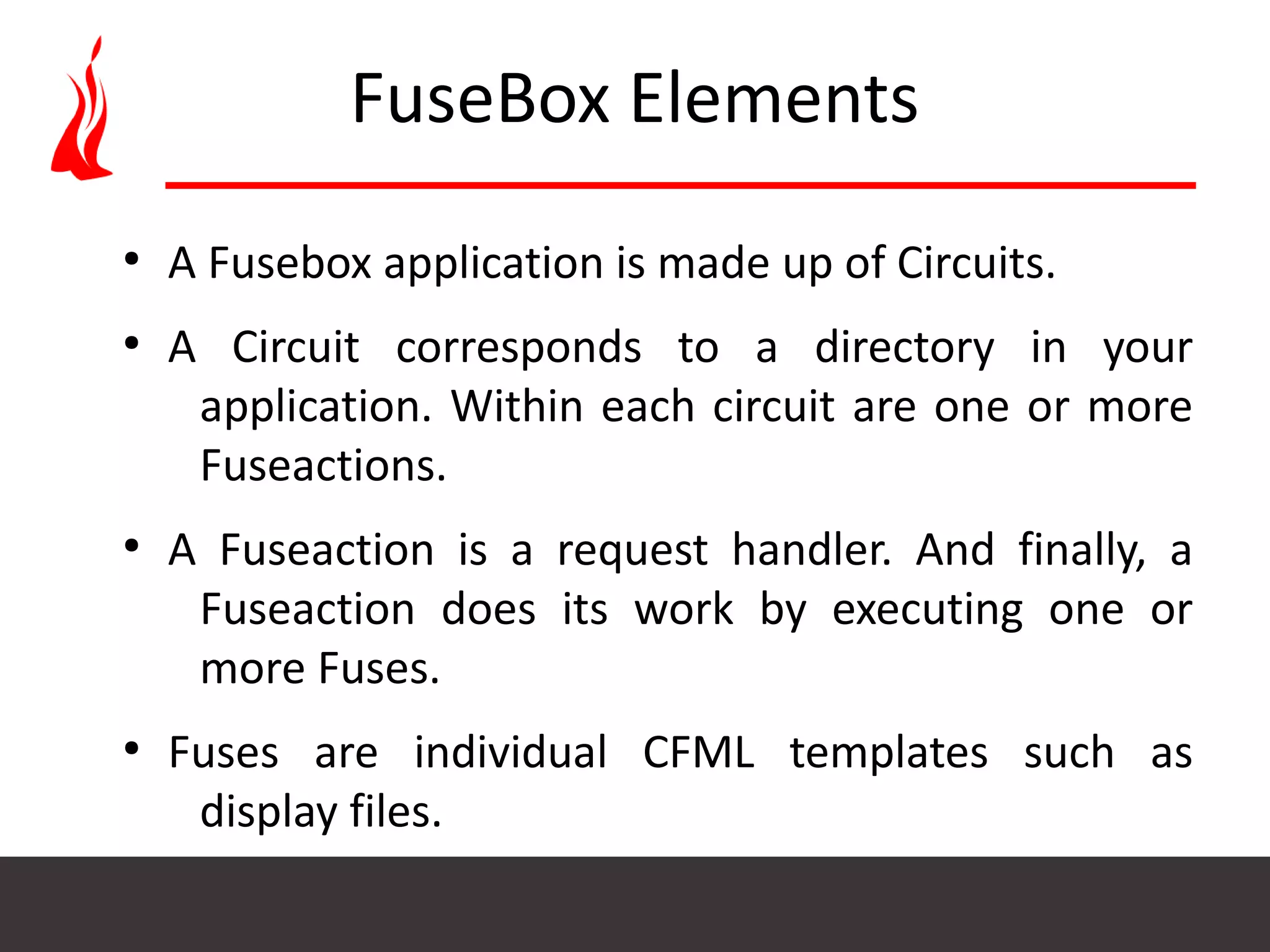 FuseBox Elements

• A Fusebox application is made up of Circuits.

• A Circuit corresponds to a directory in your application. Within each circuit are one or more Fuseactions.

• A Fuseaction is a request handler. And finally, a Fuseaction does its work by executing one or more Fuses.

• Fuses are individual CFML templates such as display files.